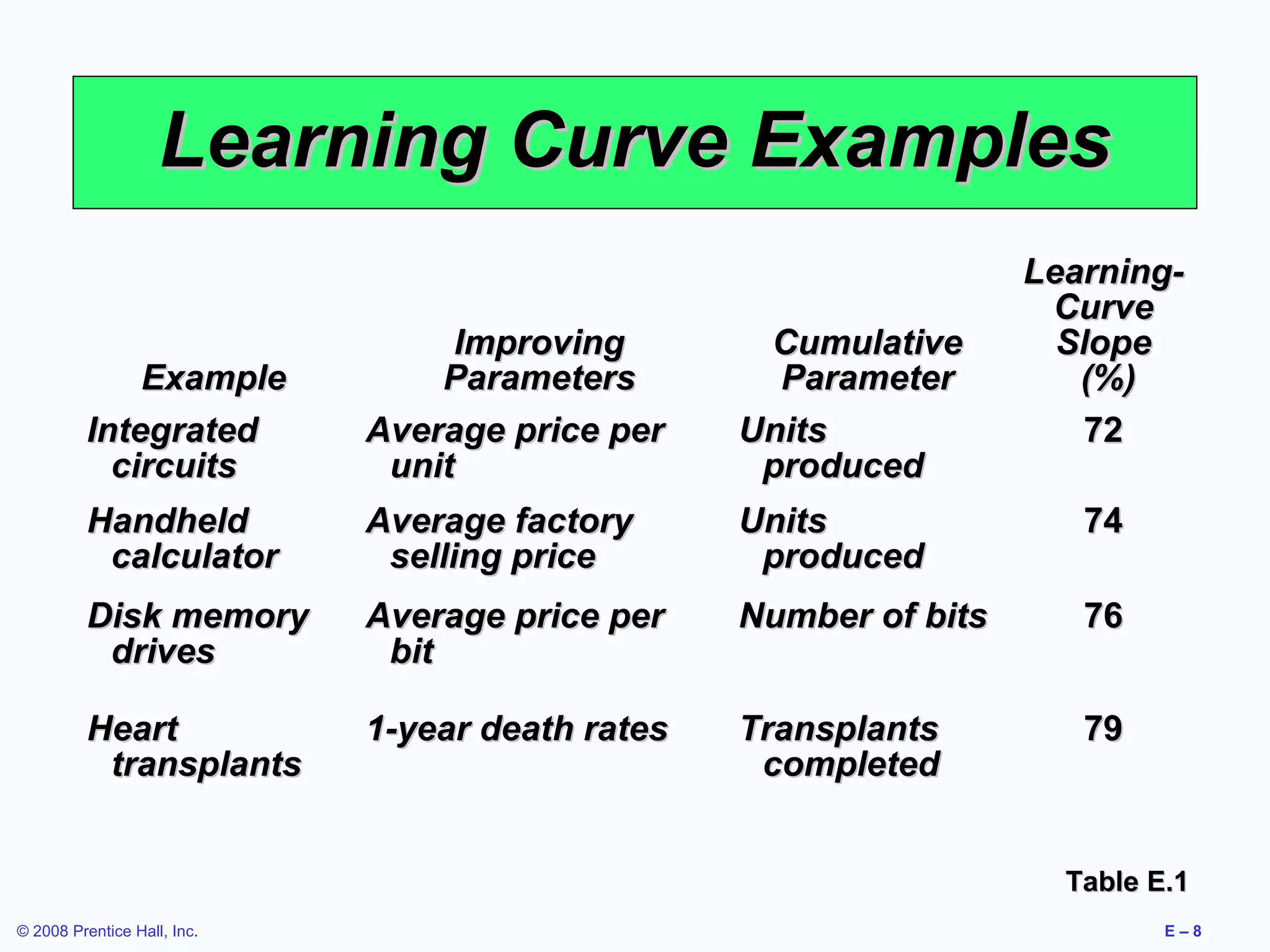 Learning Curve Examples

| Example | Improving Parameters | Cumulative Parameter | Learning-Curve Slope (%) |
|---|---|---|---|
| Integrated circuits | Average price per unit | Units produced | 72 |
| Handheld calculator | Average factory selling price | Units produced | 74 |
| Disk memory drives | Average price per bit | Number of bits | 76 |
| Heart transplants | 1-year death rates | Transplants completed | 79 |

Table E.1

© 2008 Prentice Hall, Inc.

E – 8